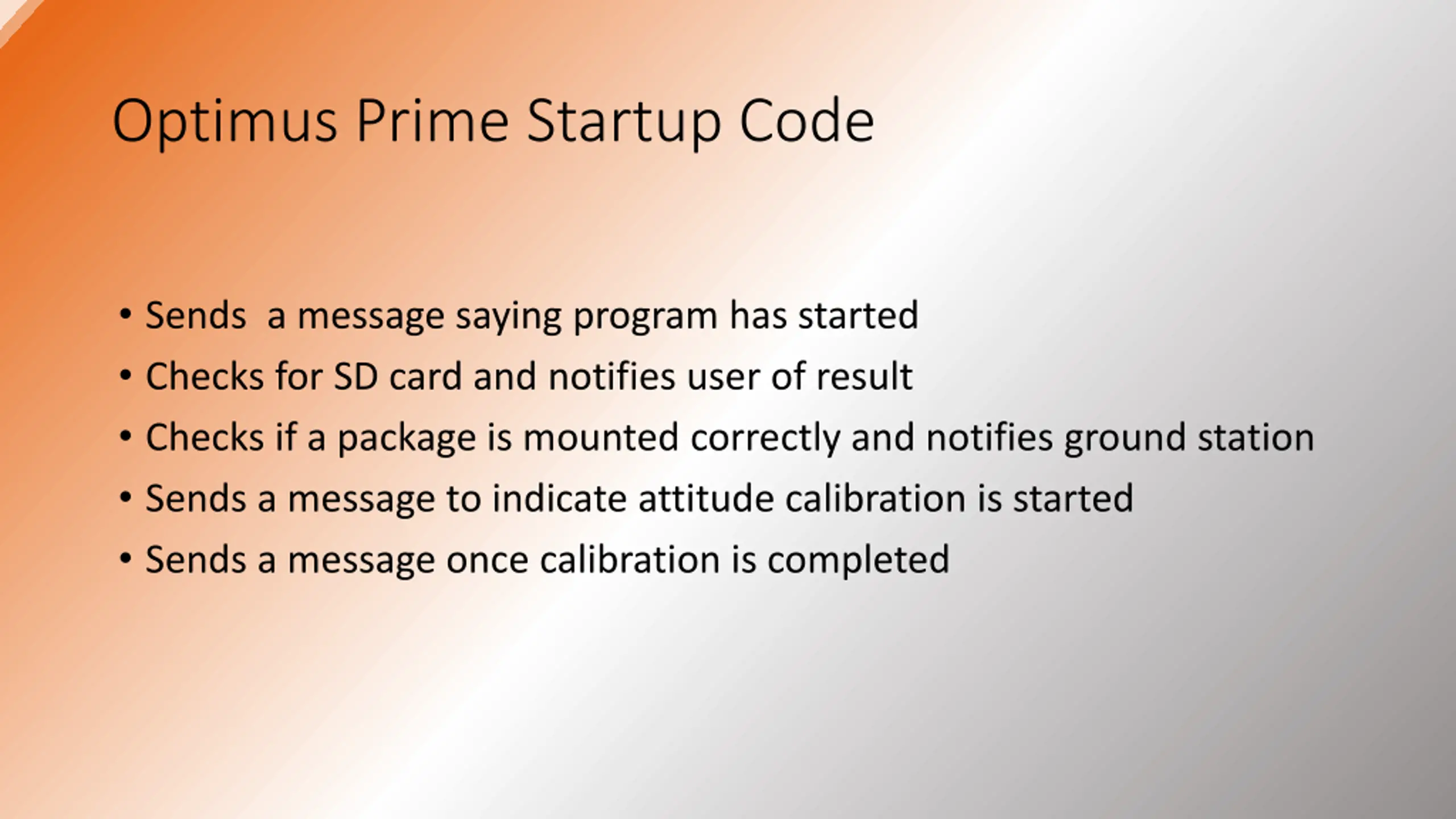 Optimus Prime Startup Code

• Sends a message saying program has started
• Checks for SD card and notifies user of result
• Checks if a package is mounted correctly and notifies ground station
• Sends a message to indicate attitude calibration is started
• Sends a message once calibration is completed